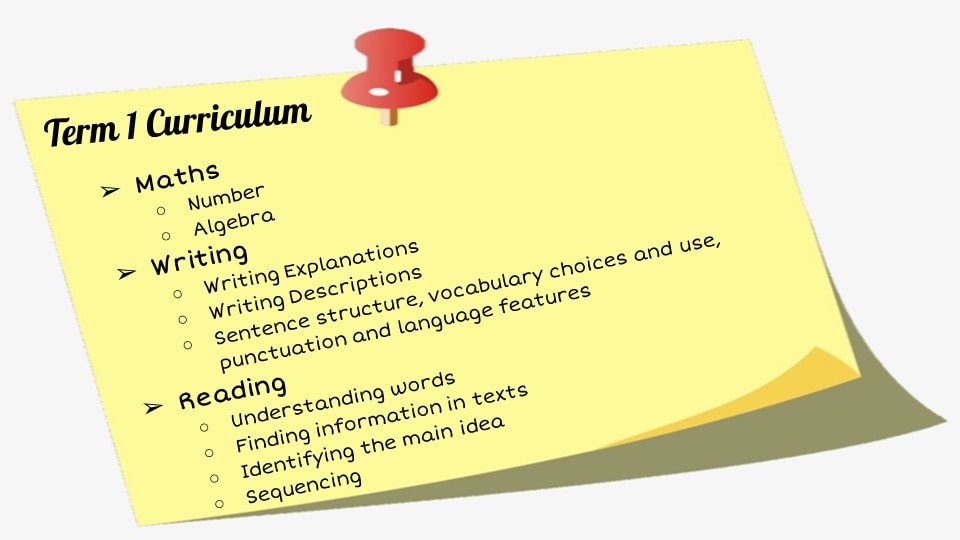 Term 1 Curriculum

➢ Maths
○ Number
○ Algebra

➢ Writing
○ Writing Explanations
○ Writing Descriptions
○ Sentence structure, vocabulary choices and use, punctuation and language features

➢ Reading
○ Understanding words
○ Finding information in texts
○ Identifying the main idea
○ Sequencing